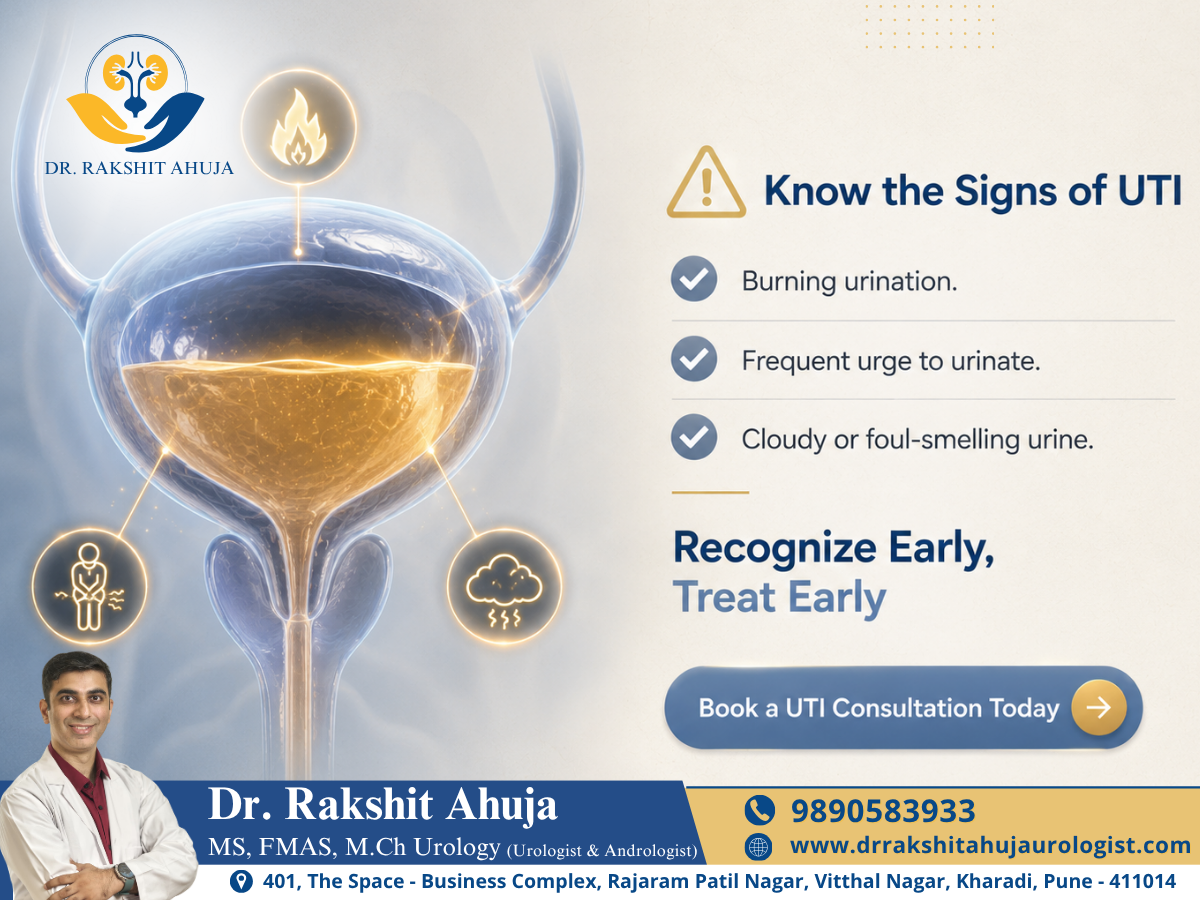 DR. RAKSHIT AHUJA

Know the Signs of UTI

Burning urination.

Frequent urge to urinate.

Cloudy or foul-smelling urine.

Recognize Early, Treat Early

Book a UTI Consultation Today

Dr. Rakshit Ahuja
MS, FMAS, M.Ch Urology (Urologist & Andrologist)

9890583933
www.drrakshitahujaurologist.com

401, The Space - Business Complex, Rajaram Patil Nagar, Vitthal Nagar, Kharadi, Pune - 411014